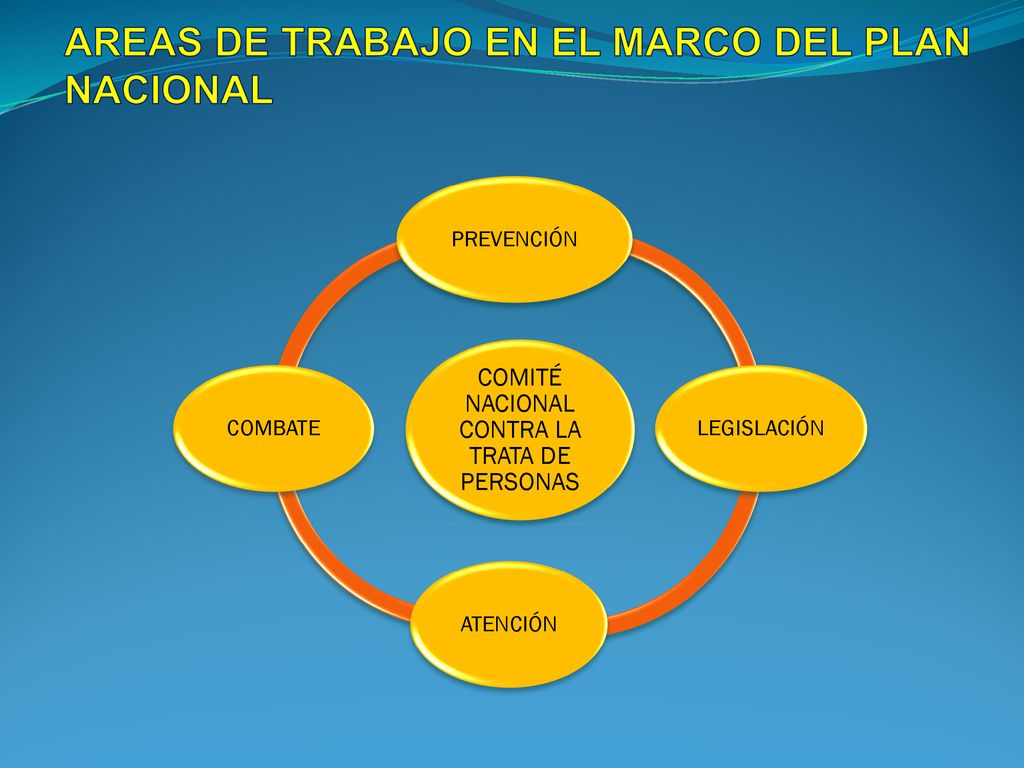 AREAS DE TRABAJO EN EL MARCO DEL PLAN NACIONAL

PREVENCIÓN

COMBATE

COMITÉ NACIONAL CONTRA LA TRATA DE PERSONAS

LEGISLACIÓN

ATENCIÓN